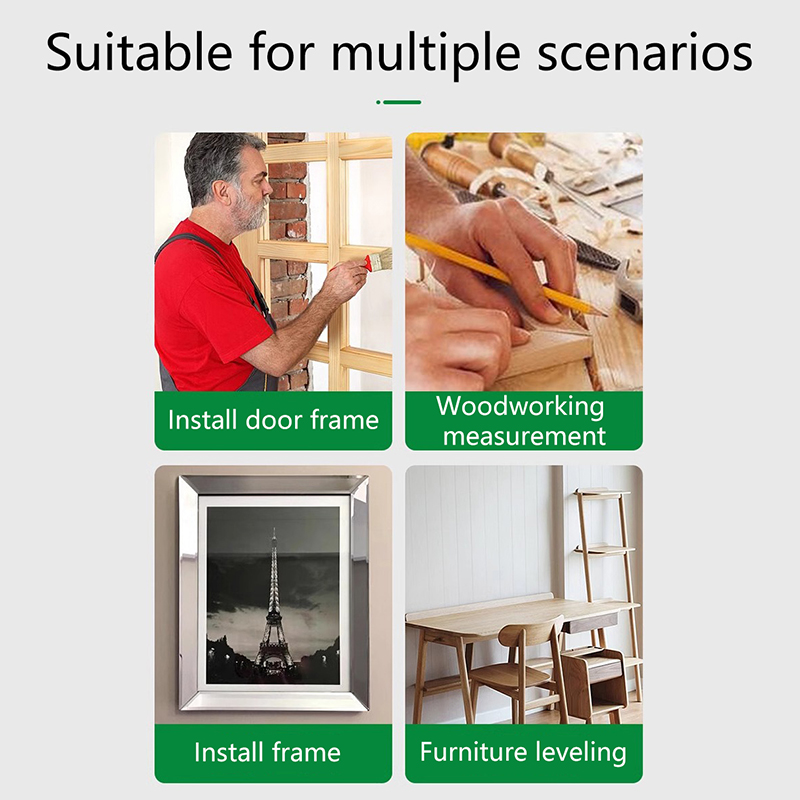 Suitable for multiple scenarios

Install door frame

Woodworking measurement

Install frame

Furniture leveling